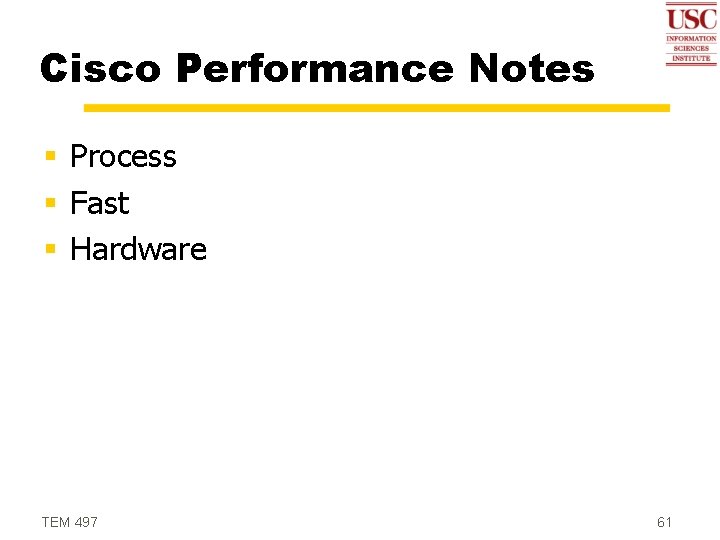 USC
INFORMATION
SCIENCES
INSTITUTE

Cisco Performance Notes

- Process
- Fast
- Hardware

TEM 497

61